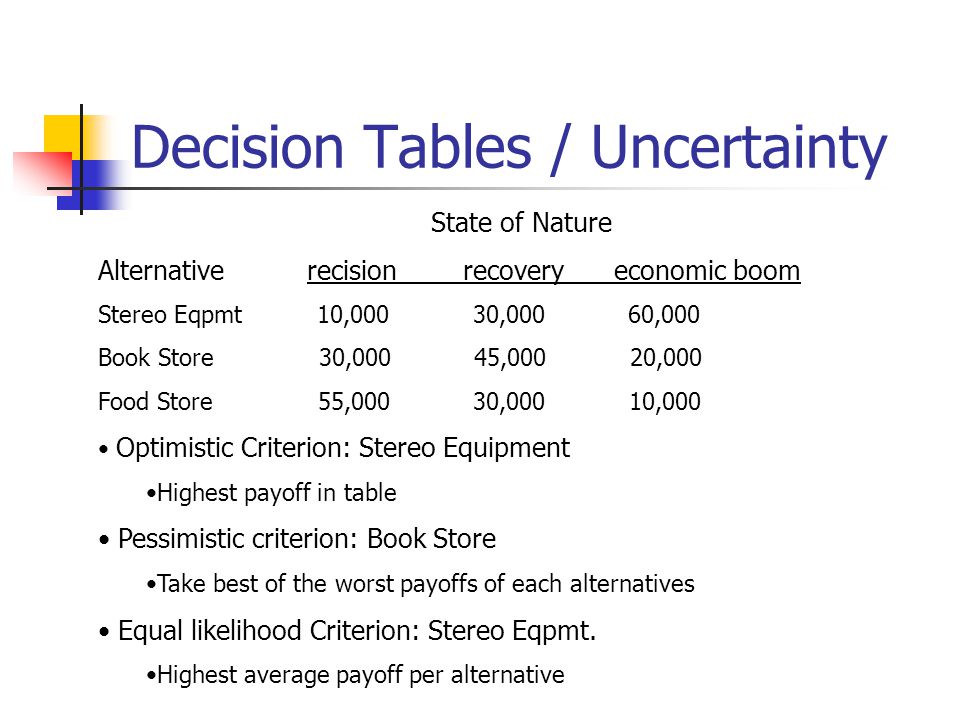 Decision Tables / Uncertainty

State of Nature

| Alternative | recision | recovery | economic boom |
|---|---|---|---|
| Stereo Eqpmt | 10,000 | 30,000 | 60,000 |
| Book Store | 30,000 | 45,000 | 20,000 |
| Food Store | 55,000 | 30,000 | 10,000 |

• Optimistic Criterion: Stereo Equipment

•Highest payoff in table

• Pessimistic criterion: Book Store

•Take best of the worst payoffs of each alternatives

• Equal likelihood Criterion: Stereo Eqpmt.

•Highest average payoff per alternative